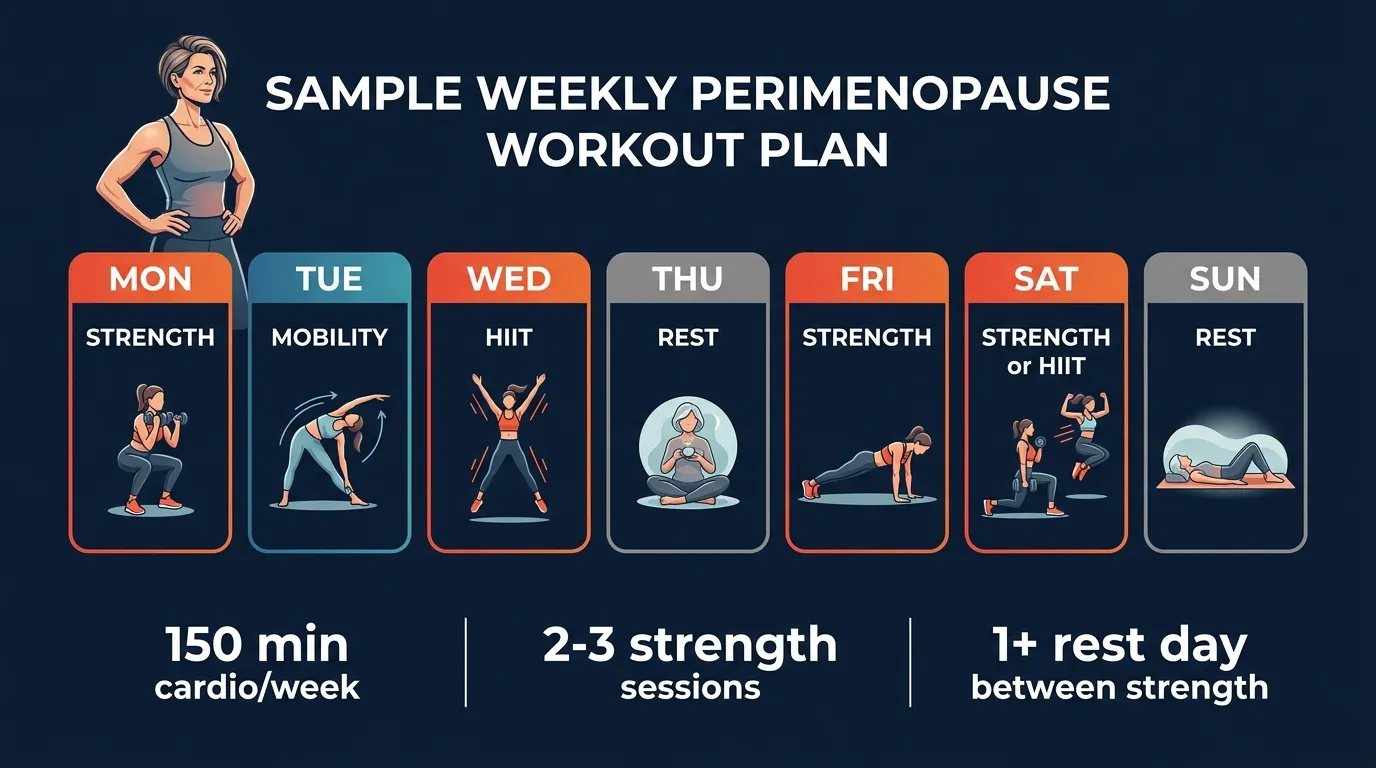 SAMPLE WEEKLY PERIMENOPAUSE WORKOUT PLAN

MON
STRENGTH

TUE
MOBILITY

WED
HIIT

THU
REST

FRI
STRENGTH

SAT
STRENGTH or HIIT

SUN
REST

150 min
cardio/week

2-3 strength
sessions

1+ rest day
between strength